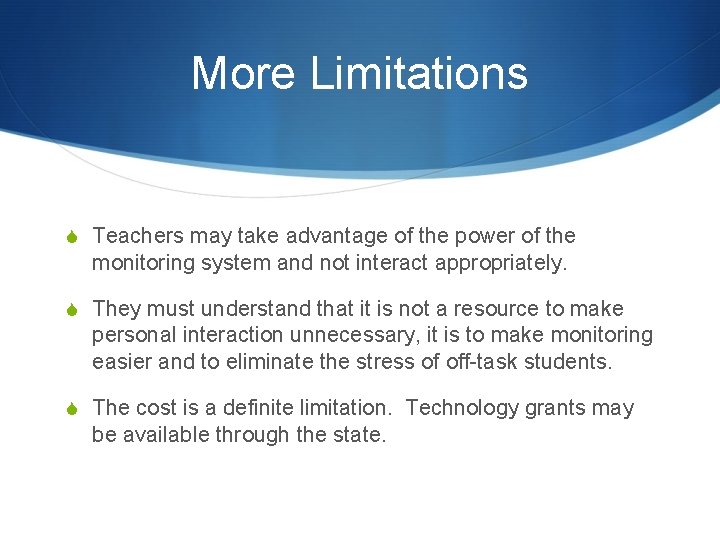 More Limitations

Teachers may take advantage of the power of the monitoring system and not interact appropriately.

They must understand that it is not a resource to make personal interaction unnecessary, it is to make monitoring easier and to eliminate the stress of off-task students.

The cost is a definite limitation.  Technology grants may be available through the state.